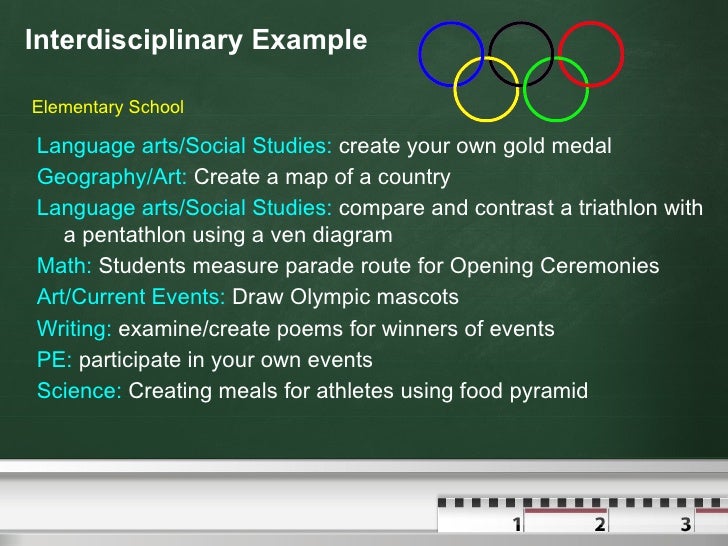 Interdisciplinary Example

Elementary School

Language arts/Social Studies: create your own gold medal

Geography/Art: Create a map of a country

Language arts/Social Studies: compare and contrast a triathlon with a pentathlon using a ven diagram

Math: Students measure parade route for Opening Ceremonies

Art/Current Events: Draw Olympic mascots

Writing: examine/create poems for winners of events

PE: participate in your own events

Science: Creating meals for athletes using food pyramid

1 2 3